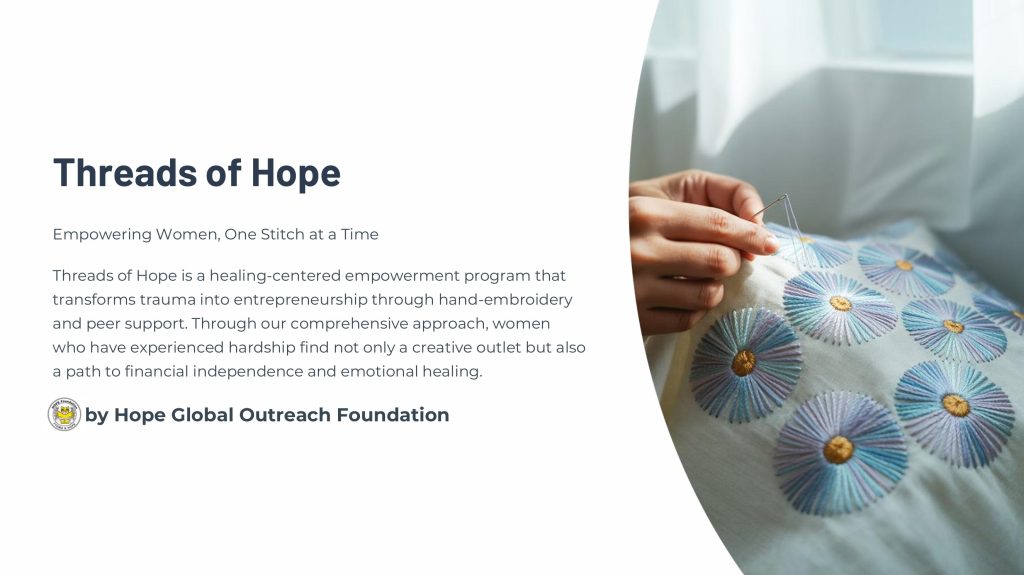 Threads of Hope

Empowering Women, One Stitch at a Time

Threads of Hope is a healing-centered empowerment program that transforms trauma into entrepreneurship through hand-embroidery and peer support. Through our comprehensive approach, women who have experienced hardship find not only a creative outlet but also a path to financial independence and emotional healing.

by Hope Global Outreach Foundation